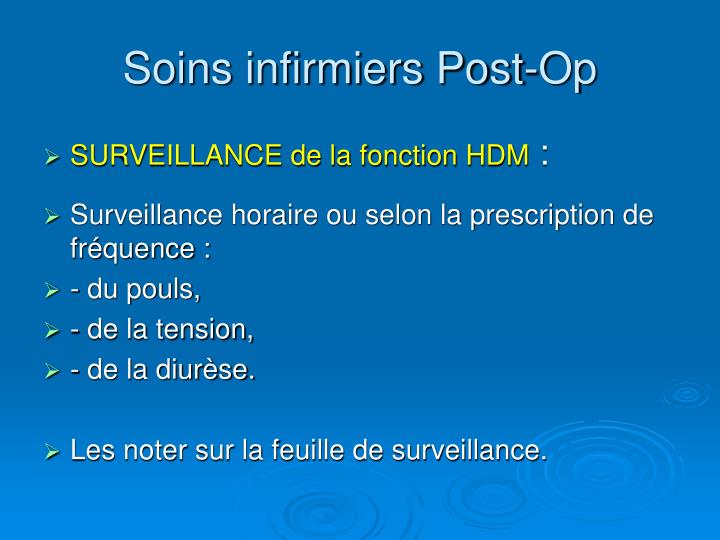 Soins infirmiers Post-Op

➢ SURVEILLANCE de la fonction HDM :

➢ Surveillance horaire ou selon la prescription de fréquence :

➢ - du pouls,

➢ - de la tension,

➢ - de la diurèse.

➢ Les noter sur la feuille de surveillance.